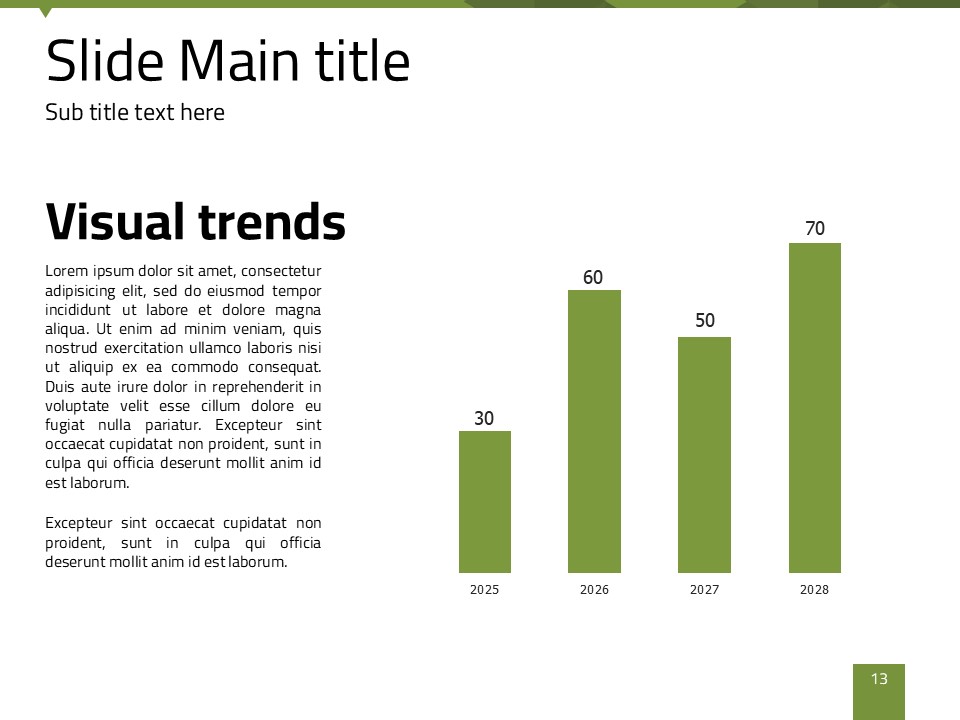 Slide Main title

Sub title text here

Visual trends

Lorem ipsum dolor sit amet, consectetur adipisicing elit, sed do eiusmod tempor incididunt ut labore et dolore magna aliqua. Ut enim ad minim veniam, quis nostrud exercitation ullamco laboris nisi ut aliquip ex ea commodo consequat. Duis aute irure dolor in reprehenderit in voluptate velit esse cillum dolore eu fugiat nulla pariatur. Excepteur sint occaecat cupidatat non proident, sunt in culpa qui officia deserunt mollit anim id est laborum.

Excepteur sint occaecat cupidatat non proident, sunt in culpa qui officia deserunt mollit anim id est laborum.

30
60
50
70
2025
2026
2027
2028

13